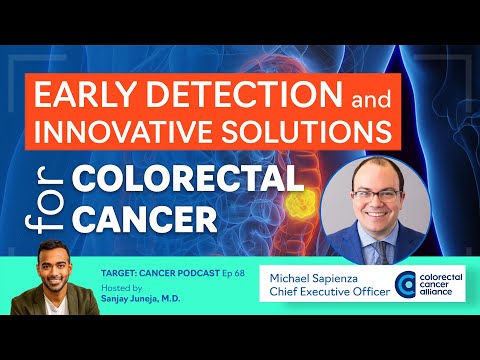 EARLY DETECTION and INNOVATIVE SOLUTIONS

for COLORECTAL CANCER

TARGET: CANCER PODCAST Ep 68
Hosted by
Sanjay Juneja, M.D.

Michael Sapienza
Chief Executive Officer

colorectal cancer alliance